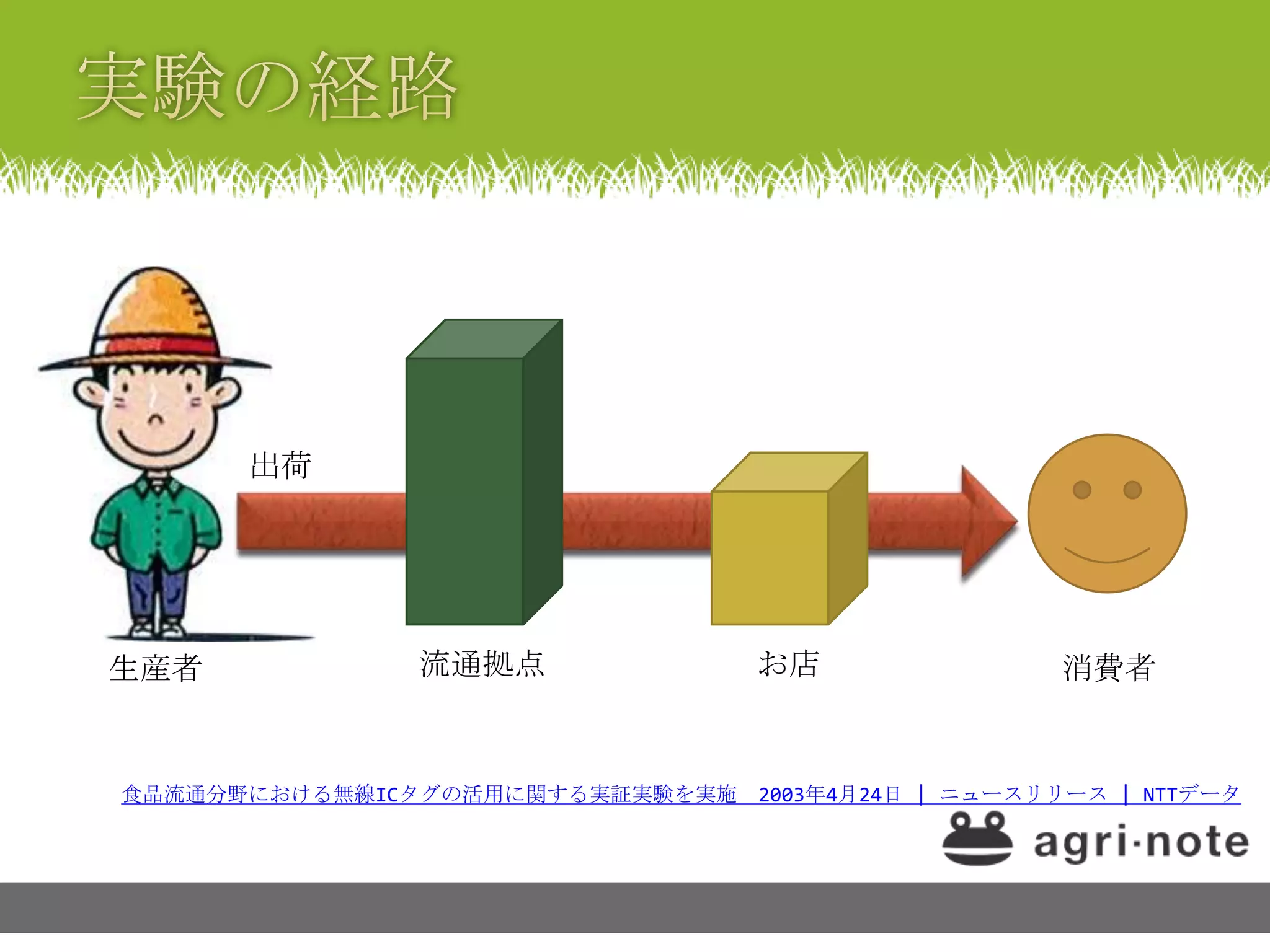 実験の経路

出荷

生産者

流通拠点

お店

消費者

食品流通分野における無線ICタグの活用に関する実証実験を実施　2003年4月24日 ｜ ニュースリリース ｜ NTTデータ

agri·note